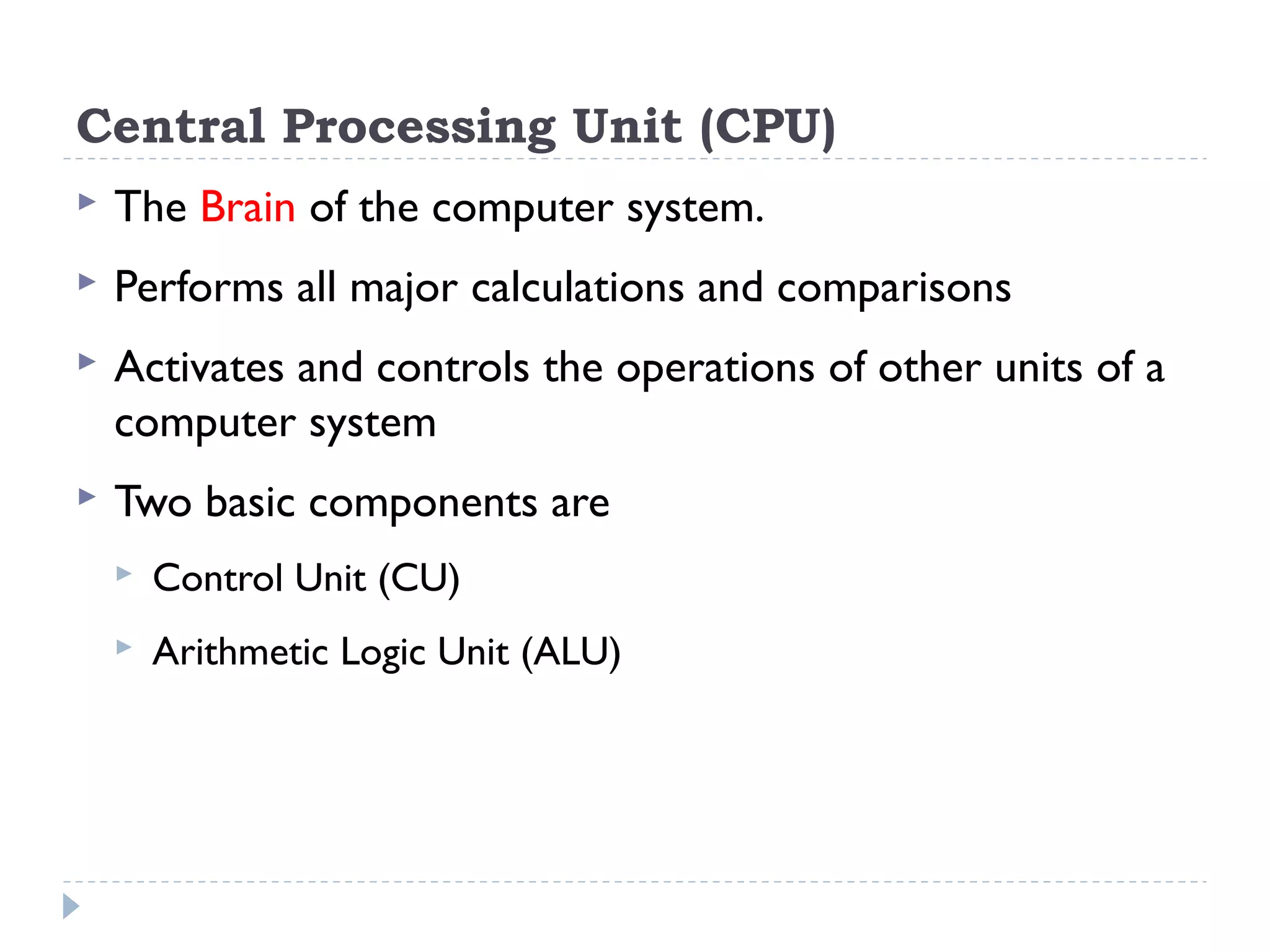 Central Processing Unit (CPU)

The Brain of the computer system.

Performs all major calculations and comparisons

Activates and controls the operations of other units of a computer system

Two basic components are

Control Unit (CU)

Arithmetic Logic Unit (ALU)